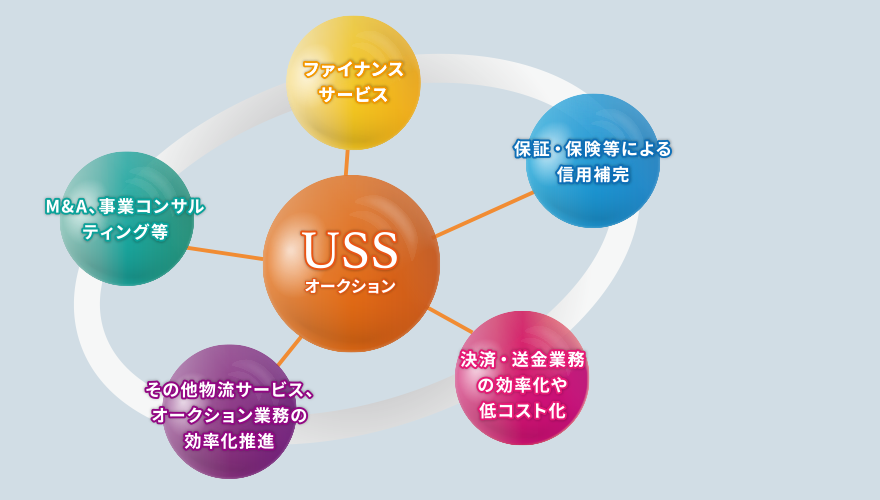 ファイナンスサービス

保証・保険等による信用補完

M&A、事業コンサルティング等

USS
オークション

決済・送金業務の効率化や低コスト化

その他物流サービス、オークション業務の効率化推進